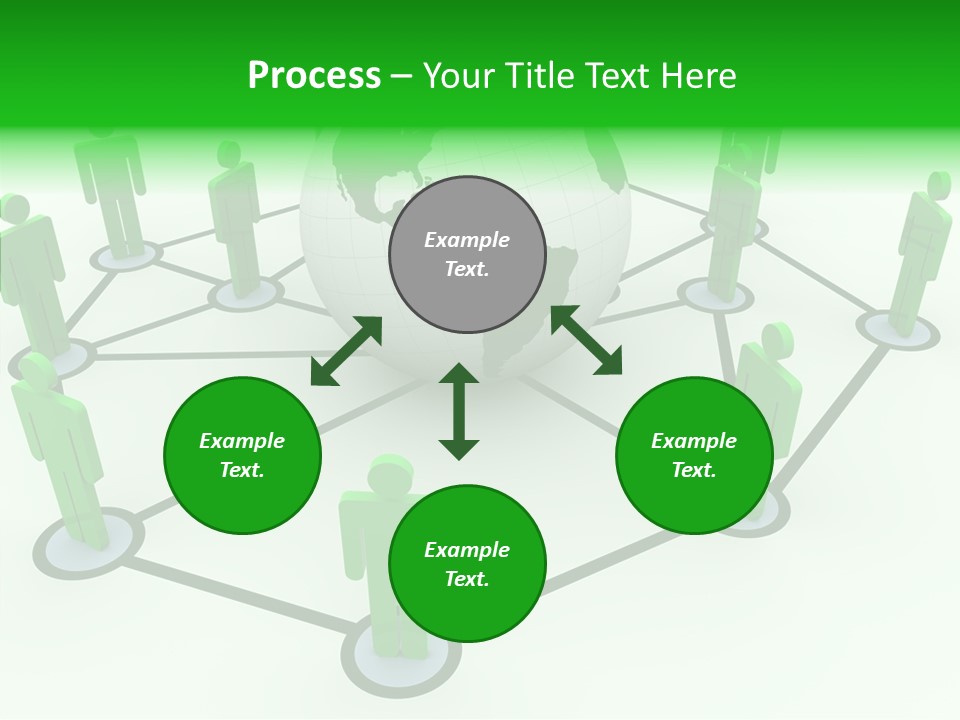 Process – Your Title Text Here

Example Text.

Example Text.

Example Text.

Example Text.